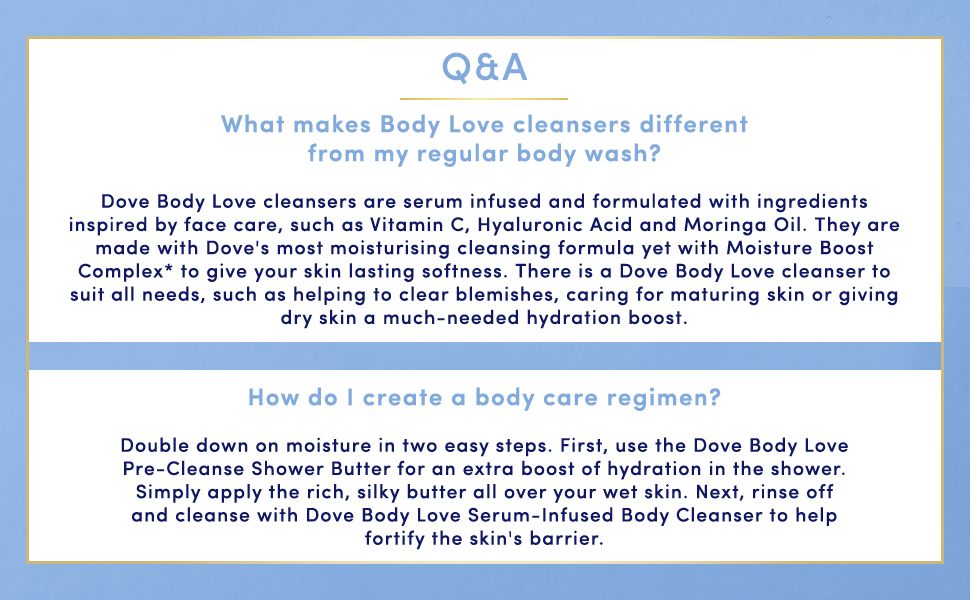 Q&A

What makes Body Love cleansers different from my regular body wash?

Dove Body Love cleansers are serum infused and formulated with ingredients inspired by face care, such as Vitamin C, Hyaluronic Acid and Moringa Oil. They are made with Dove's most moisturising cleansing formula yet with Moisture Boost Complex* to give your skin lasting softness. There is a Dove Body Love cleanser to suit all needs, such as helping to clear blemishes, caring for maturing skin or giving dry skin a much-needed hydration boost.

How do I create a body care regimen?

Double down on moisture in two easy steps. First, use the Dove Body Love Pre-Cleanse Shower Butter for an extra boost of hydration in the shower. Simply apply the rich, silky butter all over your wet skin. Next, rinse off and cleanse with Dove Body Love Serum-Infused Body Cleanser to help fortify the skin's barrier.